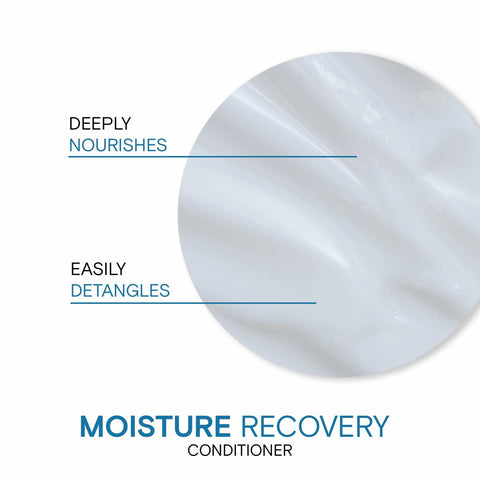 DEEPLY
NOURISHES

EASILY
DETANGLES

MOISTURE RECOVERY
CONDITIONER